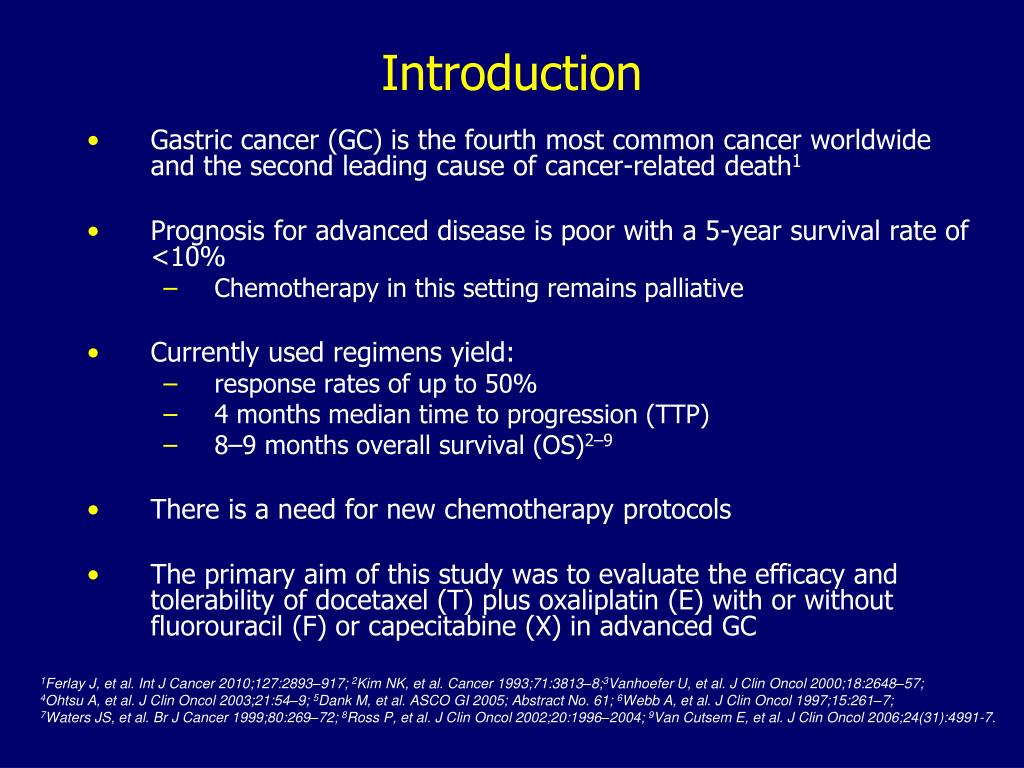 Introduction

• Gastric cancer (GC) is the fourth most common cancer worldwide and the second leading cause of cancer-related death$^1$

• Prognosis for advanced disease is poor with a 5-year survival rate of <10%
– Chemotherapy in this setting remains palliative

• Currently used regimens yield:
– response rates of up to 50%
– 4 months median time to progression (TTP)
– 8–9 months overall survival (OS)$^{2–9}$

• There is a need for new chemotherapy protocols

• The primary aim of this study was to evaluate the efficacy and tolerability of docetaxel (T) plus oxaliplatin (E) with or without fluorouracil (F) or capecitabine (X) in advanced GC

$^1$Ferlay J, et al. Int J Cancer 2010;127:2893–917; $^2$Kim NK, et al. Cancer 1993;71:3813–8;$^3$Vanhoefer U, et al. J Clin Oncol 2000;18:2648–57; $^4$Ohtsu A, et al. J Clin Oncol 2003;21:54–9; $^5$Dank M, et al. ASCO GI 2005; Abstract No. 61; $^6$Webb A, et al. J Clin Oncol 1997;15:261–7; $^7$Waters JS, et al. Br J Cancer 1999;80:269–72; $^8$Ross P, et al. J Clin Oncol 2002;20:1996–2004; $^9$Van Cutsem E, et al. J Clin Oncol 2006;24(31):4991-7.